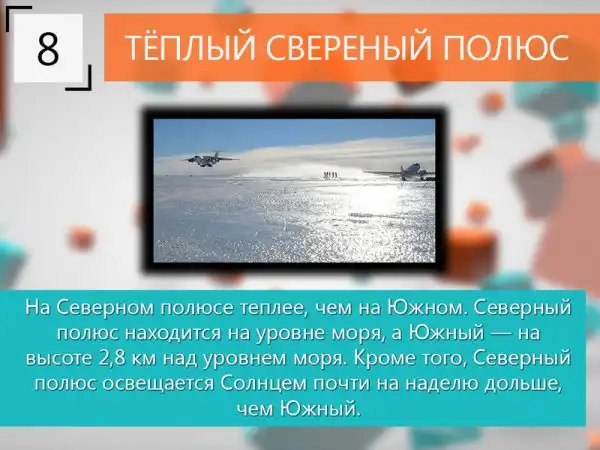 8

ТЁПЛЫЙ СВЕРЕНЫЙ ПОЛЮС

На Северном полюсе теплее, чем на Южном. Северный полюс находится на уровне моря, а Южный — на высоте 2,8 км над уровнем моря. Кроме того, Северный полюс освещается Солнцем почти на наделю дольше, чем Южный.